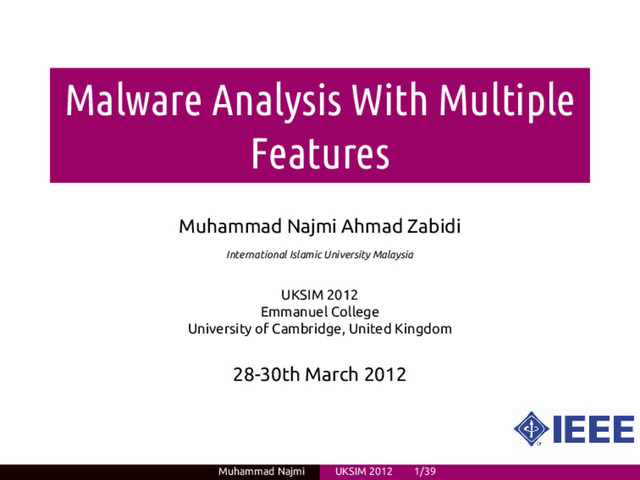 Malware Analysis With Multiple Features

Muhammad Najmi Ahmad Zabidi

International Islamic University Malaysia

UKSIM 2012
Emmanuel College
University of Cambridge, United Kingdom

28-30th March 2012

IEEE

Muhammad Najmi UKSIM 2012 1/39